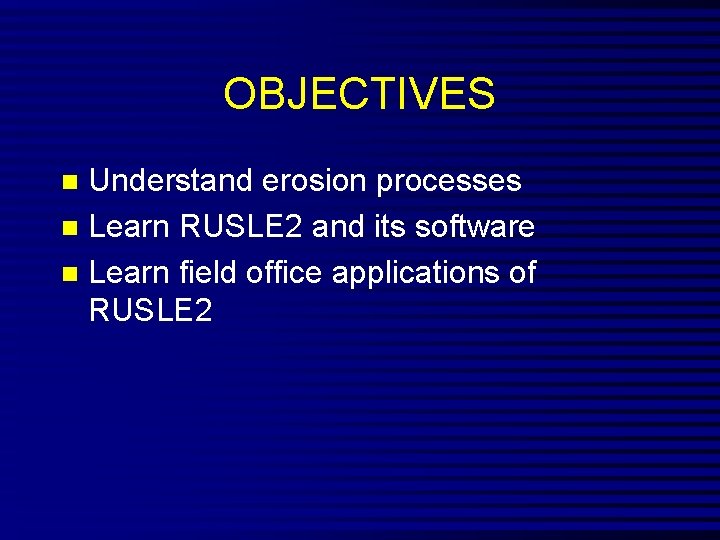 OBJECTIVES

- Understand erosion processes
- Learn RUSLE2 and its software
- Learn field office applications of RUSLE2